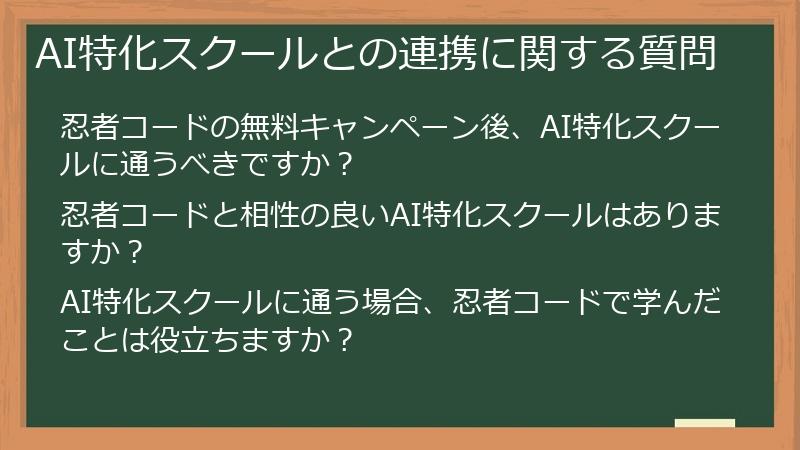 AI特化スクールとの連携に関する質問

忍者コードの無料キャンペーン後、AI特化スクールに通うべきですか？

忍者コードと相性の良いAI特化スクールはありますか？

AI特化スクールに通う場合、忍者コードで学んだことは役立ちますか？